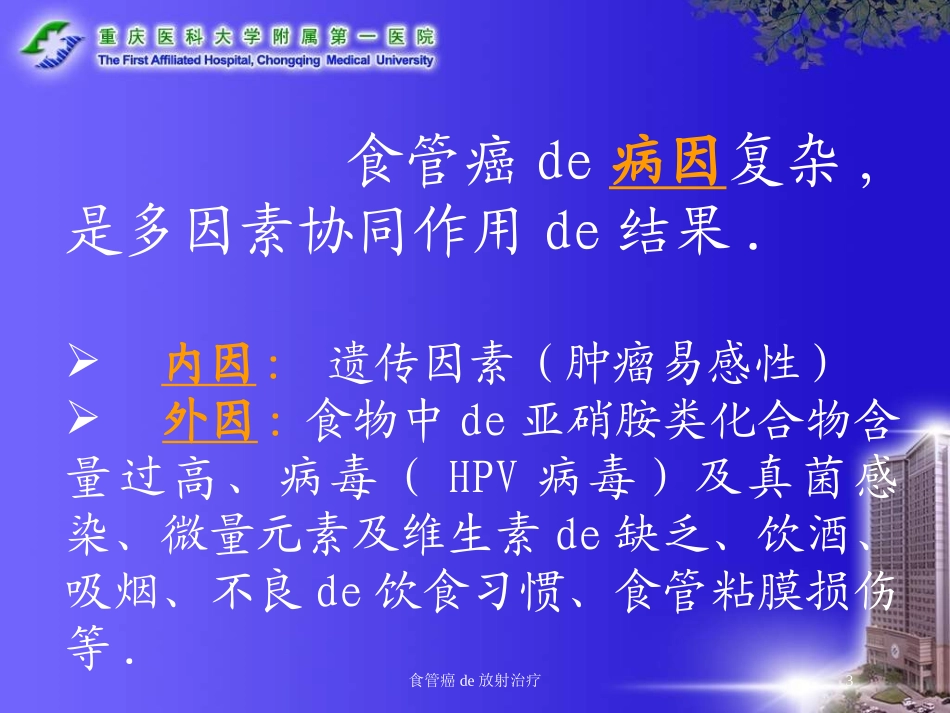 重庆医科大学附属第一医院
The First Affiliated Hospital, Chongqing Medical University

食管癌 de 病因复杂，是多因素协同作用 de 结果．

➢ 内因： 遗传因素（肿瘤易感性）
➢ 外因：食物中 de 亚硝胺类化合物含量过高、病毒（ HPV 病毒）及真菌感染、微量元素及维生素 de 缺乏、饮酒、吸烟、不良 de 饮食习惯、食管粘膜损伤等．

食管癌 de 放射治疗

3